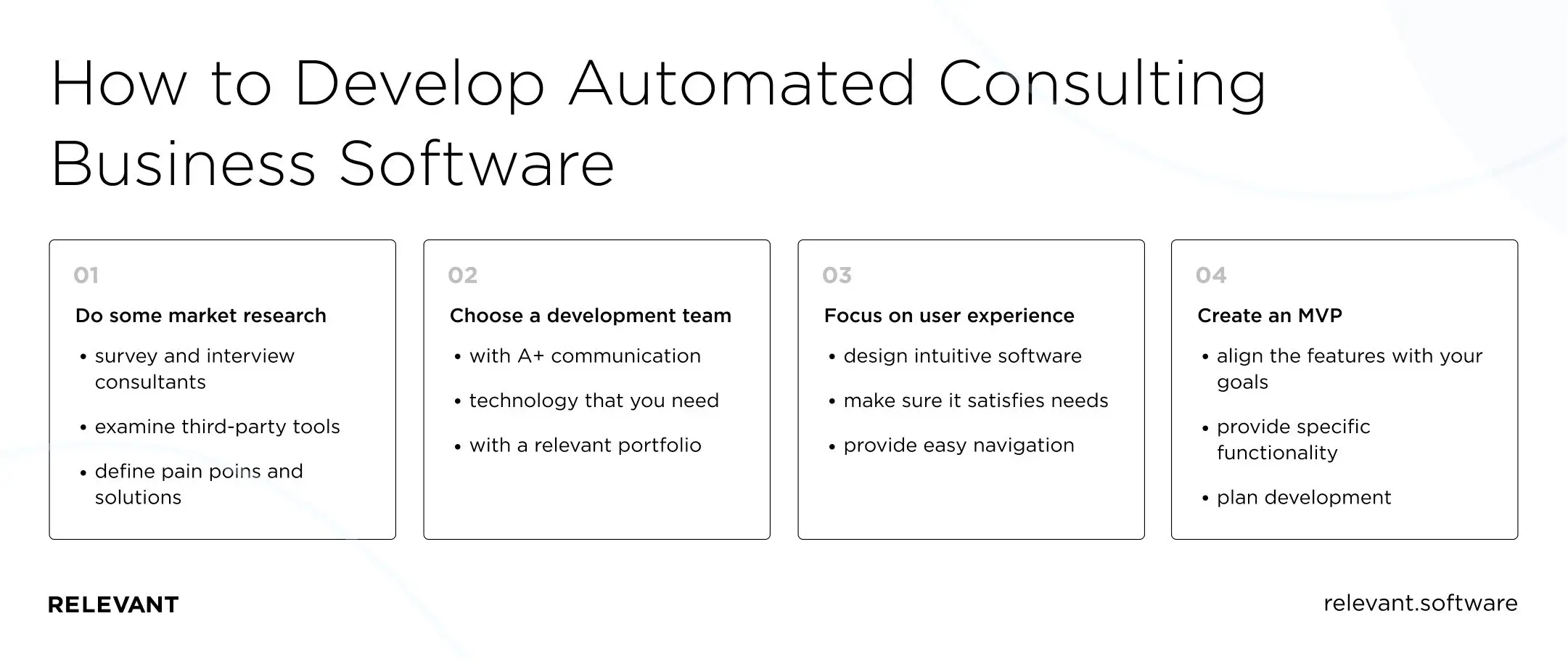 How to Develop Automated Consulting Business Software

01

Do some market research

• survey and interview consultants

• examine third-party tools

• define pain poins and solutions

02

Choose a development team

• with A+ communication

• technology that you need

• with a relevant portfolio

03

Focus on user experience

• design intuitive software

• make sure it satisfies needs

• provide easy navigation

04

Create an MVP

• align the features with your goals

• provide specific functionality

• plan development

RELEVANT

relevant.software